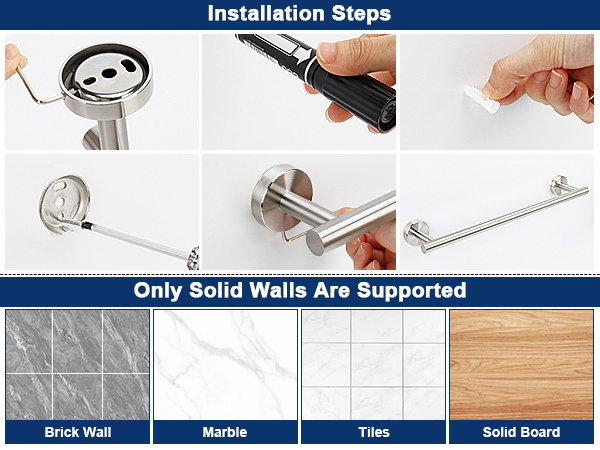 Installation Steps

Only Solid Walls Are Supported

Brick Wall

Marble

Tiles

Solid Board